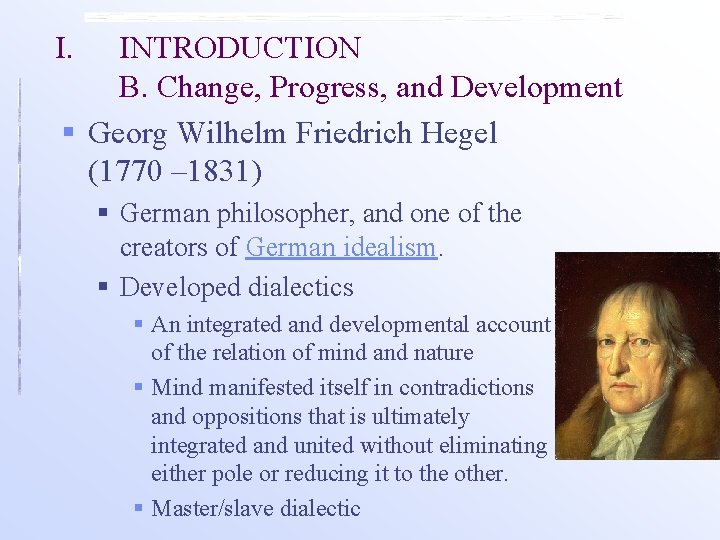 I. INTRODUCTION
B. Change, Progress, and Development

Georg Wilhelm Friedrich Hegel (1770 –1831)

German philosopher, and one of the creators of German idealism.

Developed dialectics

An integrated and developmental account of the relation of mind and nature

Mind manifested itself in contradictions and oppositions that is ultimately integrated and united without eliminating either pole or reducing it to the other.

Master/slave dialectic